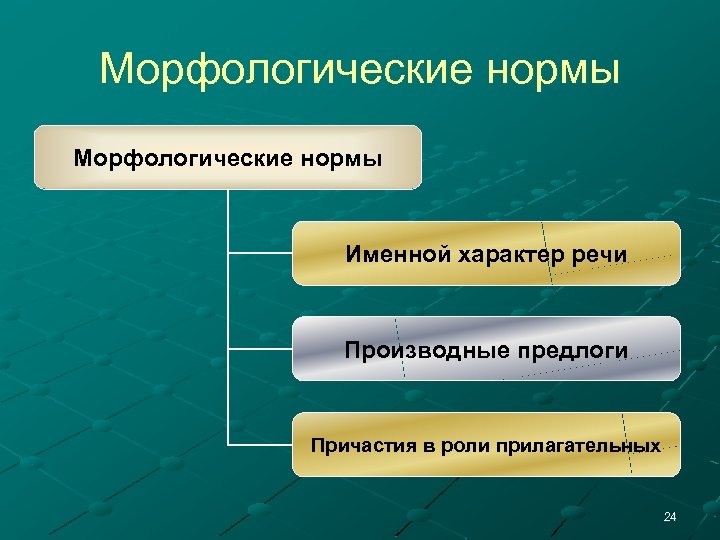 Морфологические нормы

Морфологические нормы

Именной характер речи

Производные предлоги

Причастия в роли прилагательных

24